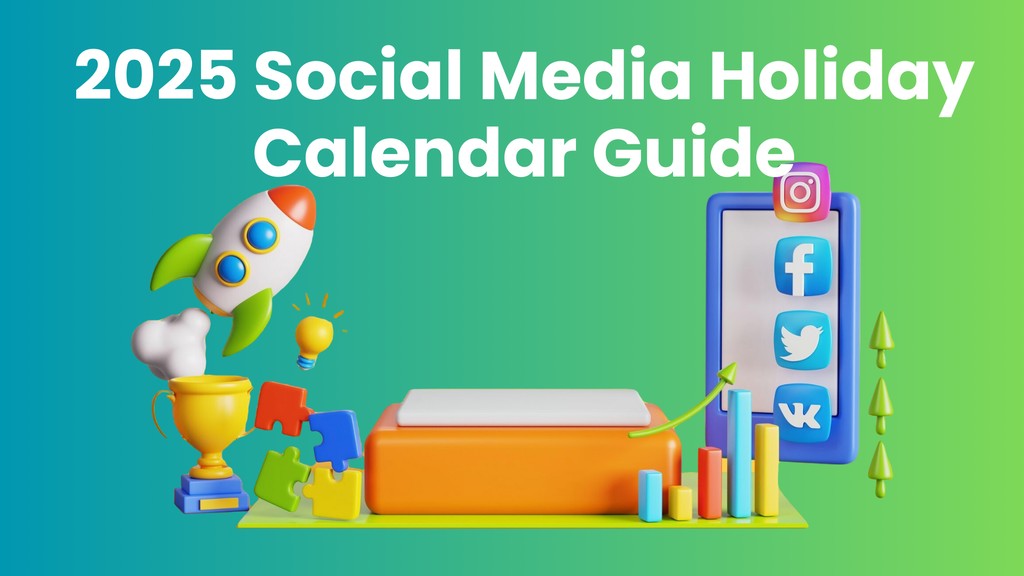 2025 Social Media Holiday Calendar Guide